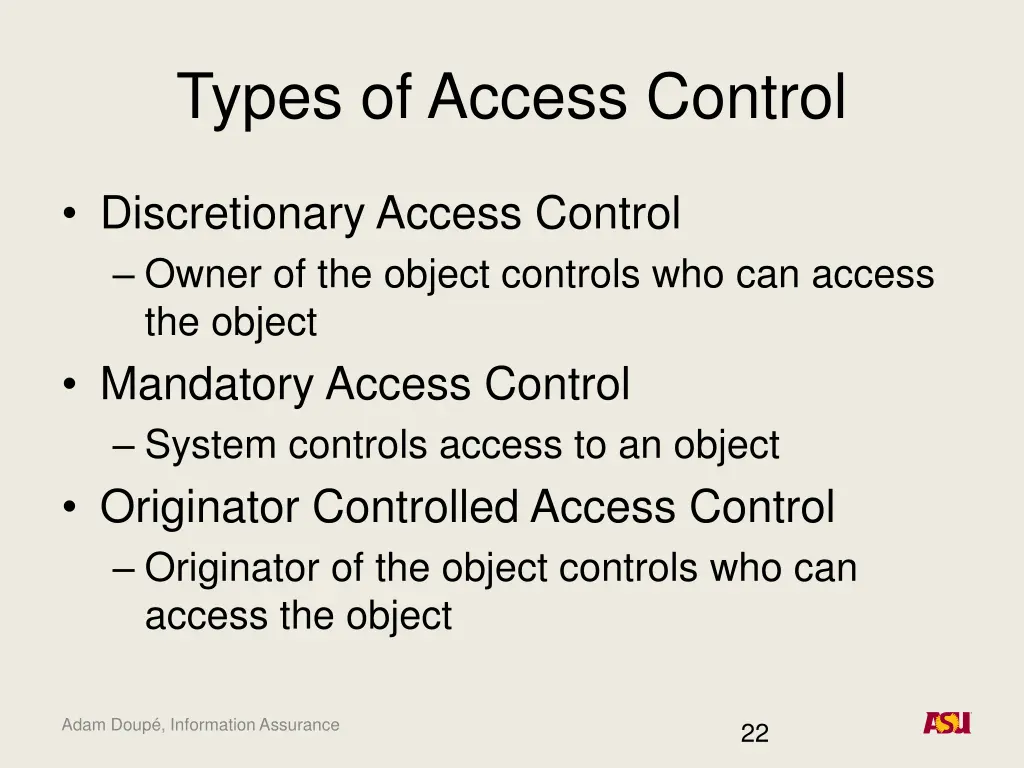 Types of Access Control

• Discretionary Access Control
– Owner of the object controls who can access the object
• Mandatory Access Control
– System controls access to an object
• Originator Controlled Access Control
– Originator of the object controls who can access the object

Adam Doupé, Information Assurance

22

ASU